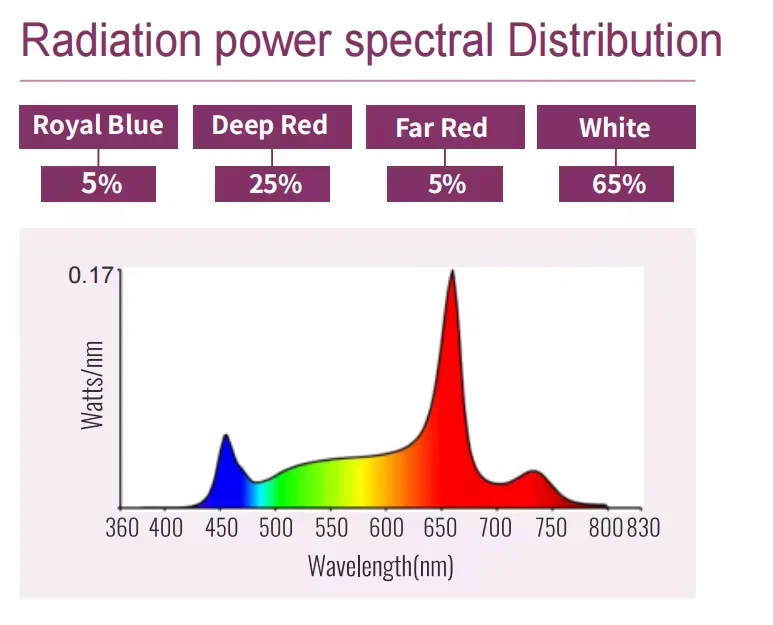 Radiation power spectral Distribution

Royal Blue
5%

Deep Red
25%

Far Red
5%

White
65%

0.17
Watts/nm
360 400 450 500 550 600 650 700 750 800 830
Wavelength(nm)